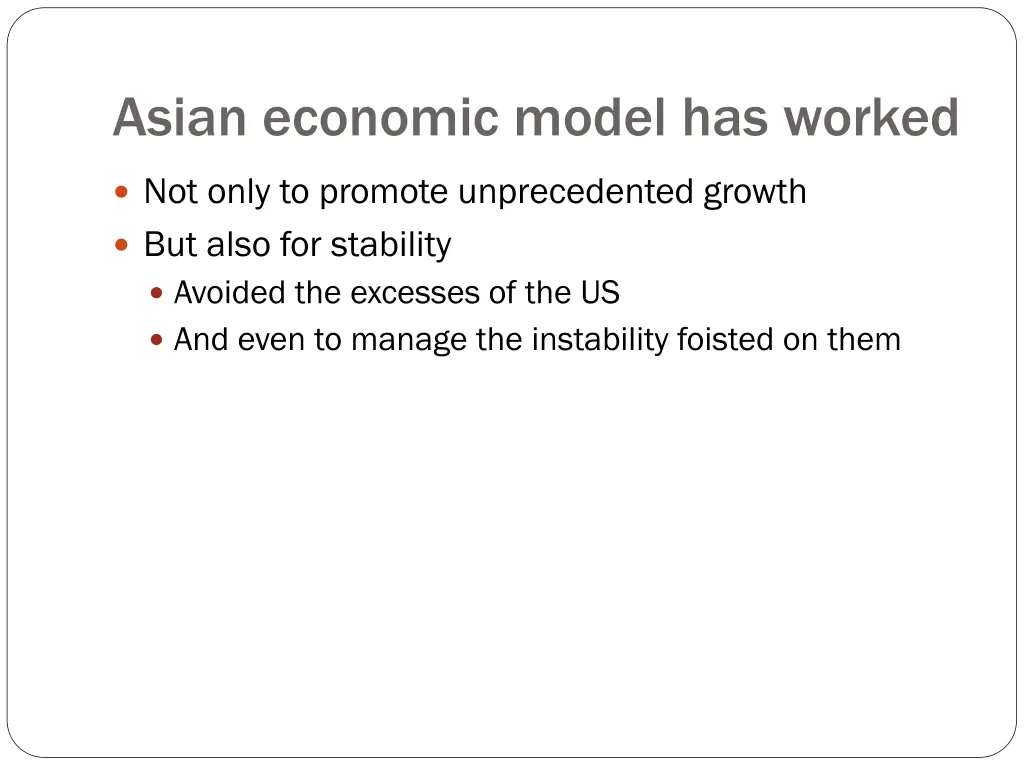 Asian economic model has worked

- Not only to promote unprecedented growth
- But also for stability
  - Avoided the excesses of the US
  - And even to manage the instability foisted on them